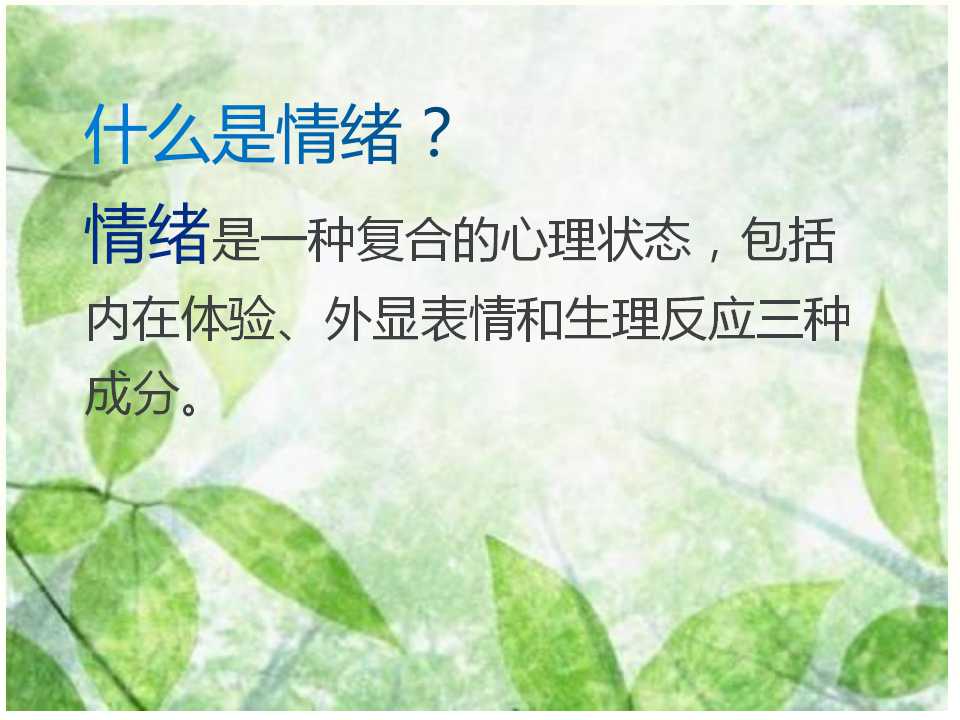 什么是情绪？

情绪是一种复合的心理状态，包括内在体验、外显表情和生理反应三种成分。